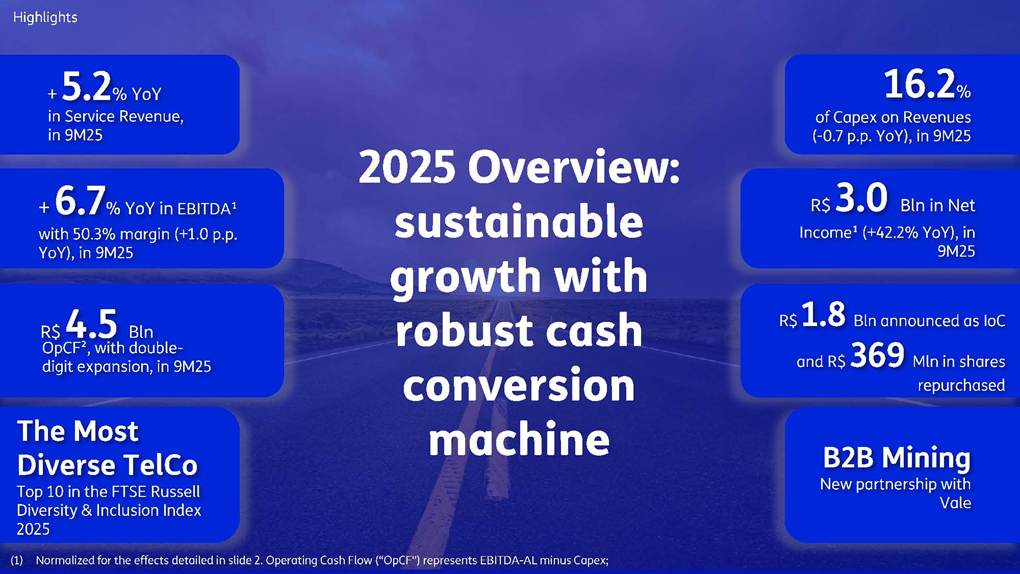 Highlights

+ 5.2% YoY in Service Revenue, in 9M25

+ 6.7% YoY in EBITDA¹ with 50.3% margin (+1.0 p.p. YoY), in 9M25

R$ 4.5 Bln OpCF², with double-digit expansion, in 9M25

The Most Diverse TelCo
Top 10 in the FTSE Russell Diversity & Inclusion Index 2025

2025 Overview: sustainable growth with robust cash conversion machine

16.2% of Capex on Revenues (-0.7 p.p. YoY), in 9M25

R$ 3.0 Bln in Net Income¹ (+42.2% YoY), in 9M25

R$ 1.8 Bln announced as IoC and R$ 369 Mln in shares repurchased

B2B Mining
New partnership with Vale

(1) Normalized for the effects detailed in slide 2. Operating Cash Flow ("OpCF") represents EBITDA-AL minus Capex;